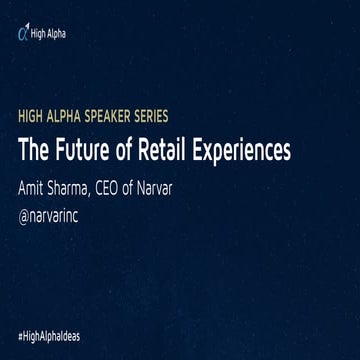 High Alpha

HIGH ALPHA SPEAKER SERIES

The Future of Retail Experiences

Amit Sharma, CEO of Narvar

@narvarinc

#HighAlphaIdeas